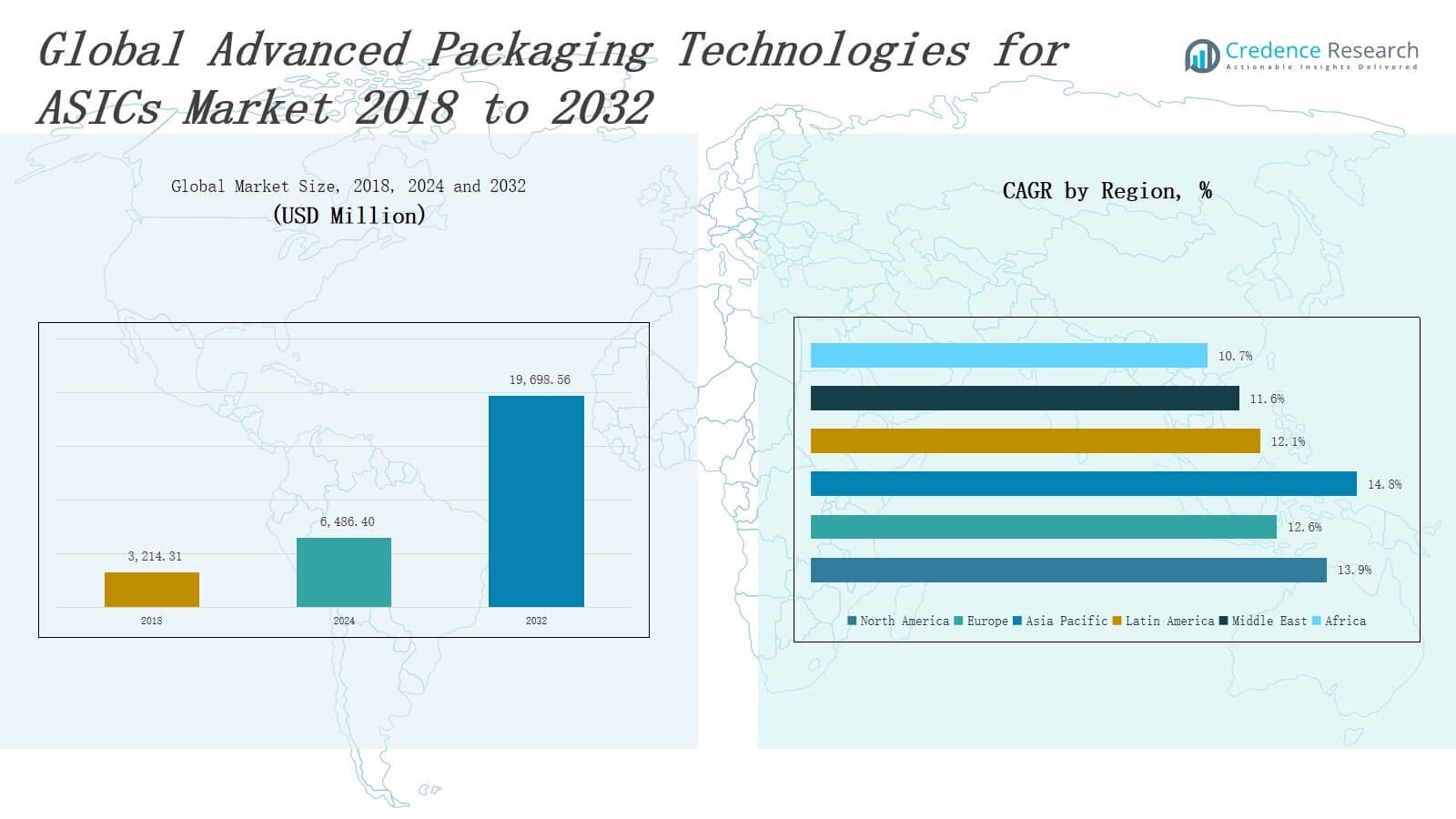 Global Advanced Packaging Technologies for ASICs Market 2018 to 2032

Credence Research
Actionable Insights Delivered

Global Market Size, 2018, 2024 and 2032
(USD Million)

3,214.31
6,486.40
19,698.56
2018
2024
2032

CAGR by Region, %

10.7%
11.6%
12.1%
14.8%
12.6%
13.9%

North America
Europe
Asia Pacific
Latin America
Middle East
Africa